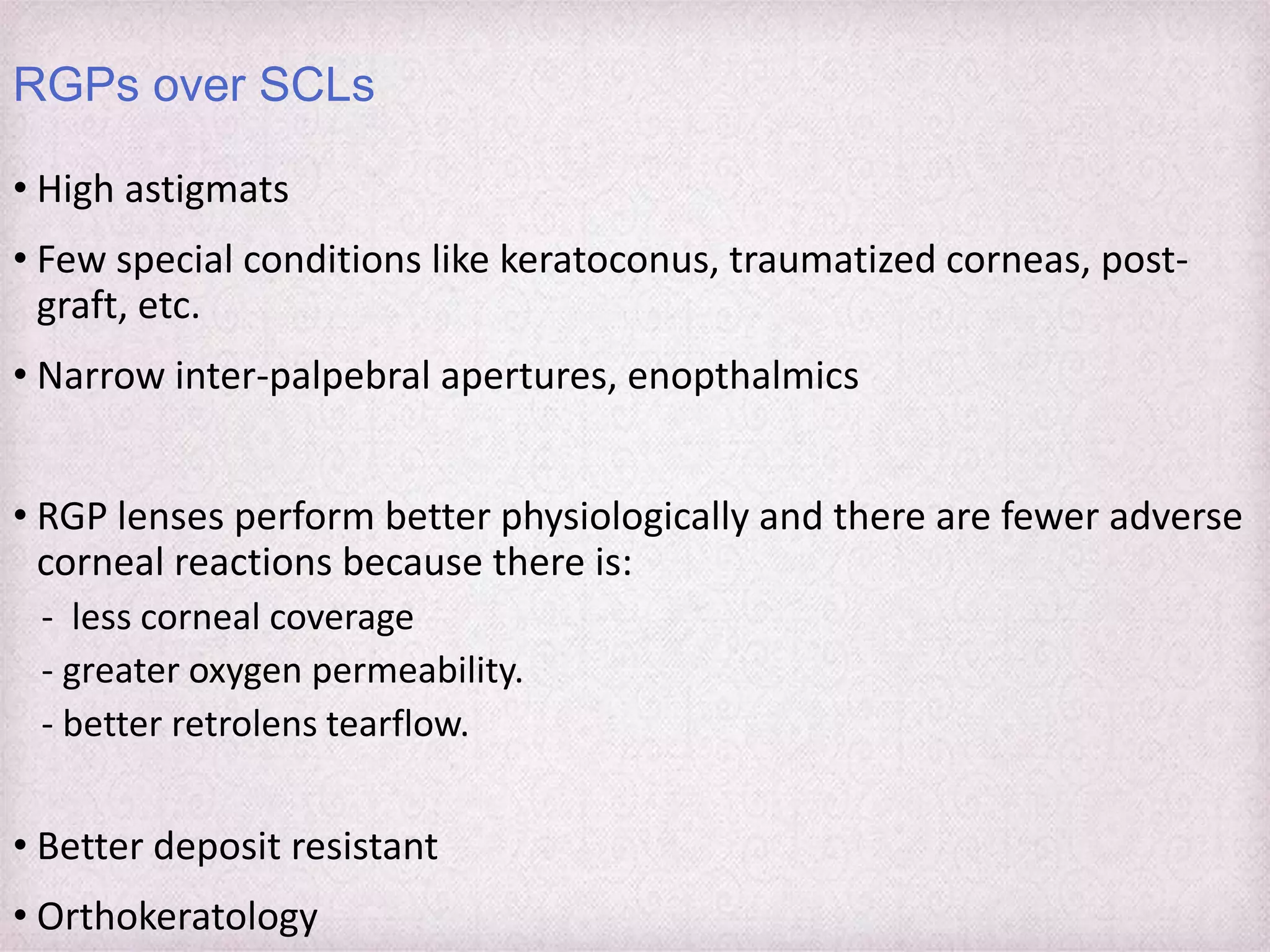 RGPs over SCLs

• High astigmats

• Few special conditions like keratoconus, traumatized corneas, post-graft, etc.

• Narrow inter-palpebral apertures, enopthalmics

• RGP lenses perform better physiologically and there are fewer adverse corneal reactions because there is:
- less corneal coverage
- greater oxygen permeability.
- better retrolens tearflow.

• Better deposit resistant

• Orthokeratology